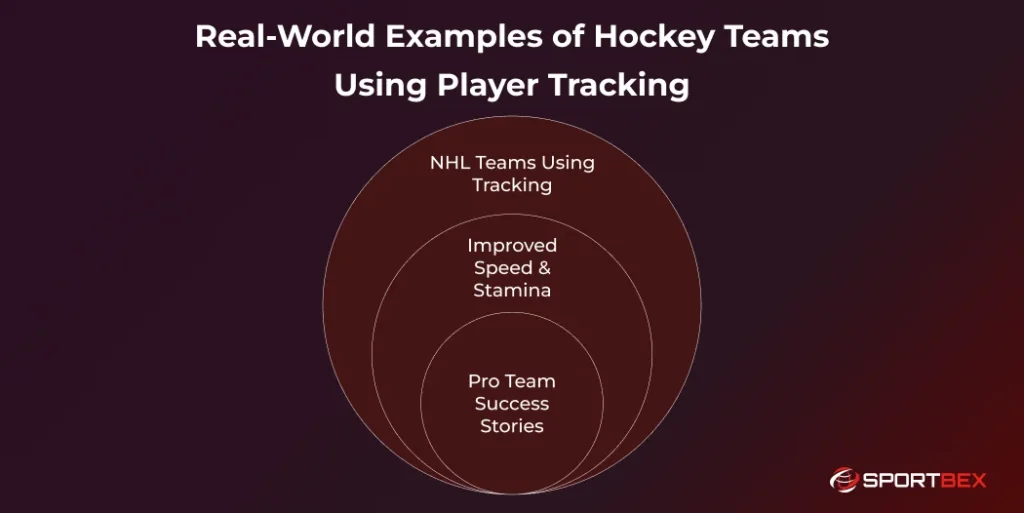 Real-World Examples of Hockey Teams Using Player Tracking

NHL Teams Using Tracking

Improved Speed & Stamina

Pro Team Success Stories

SPORTBEX